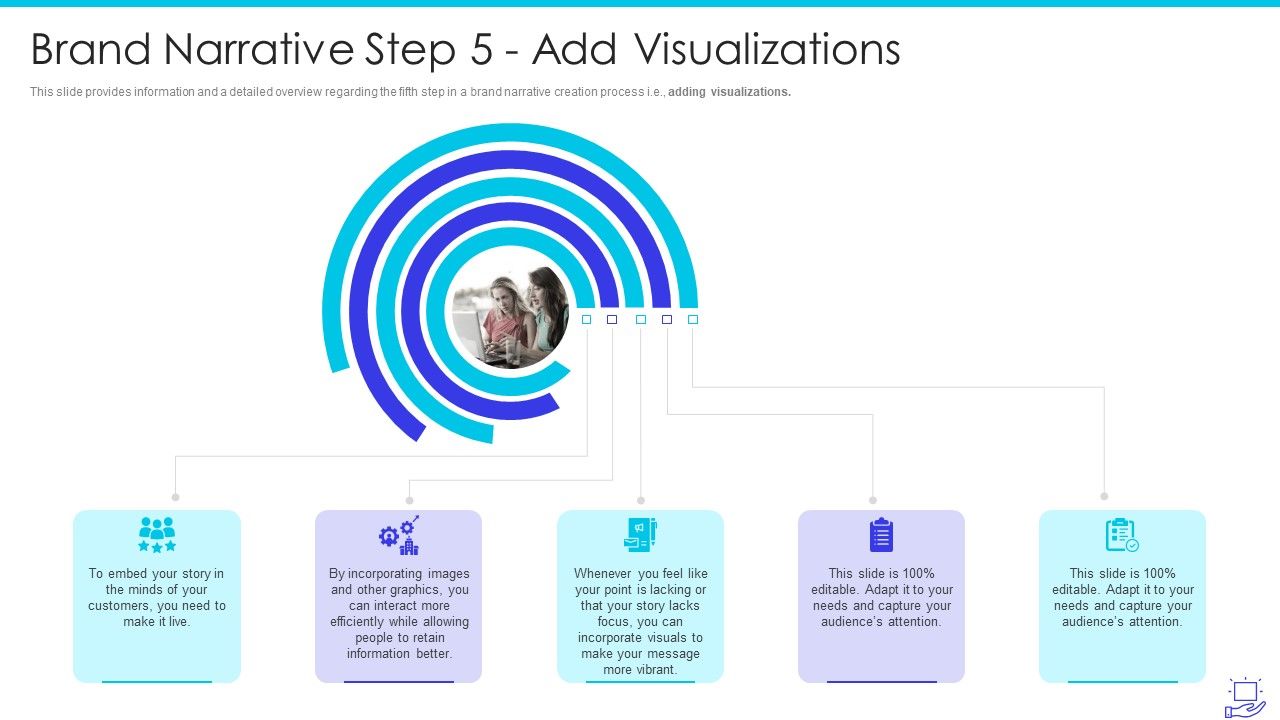 Brand Narrative Step 5 - Add Visualizations

This slide provides information and a detailed overview regarding the fifth step in a brand narrative creation process i.e., adding visualizations.

To embed your story in the minds of your customers, you need to make it live.

By incorporating images and other graphics, you can interact more efficiently while allowing people to retain information better.

Whenever you feel like your point is lacking or that your story lacks focus, you can incorporate visuals to make your message more vibrant.

This slide is 100% editable. Adapt it to your needs and capture your audience's attention.

This slide is 100% editable. Adapt it to your needs and capture your audience's attention.